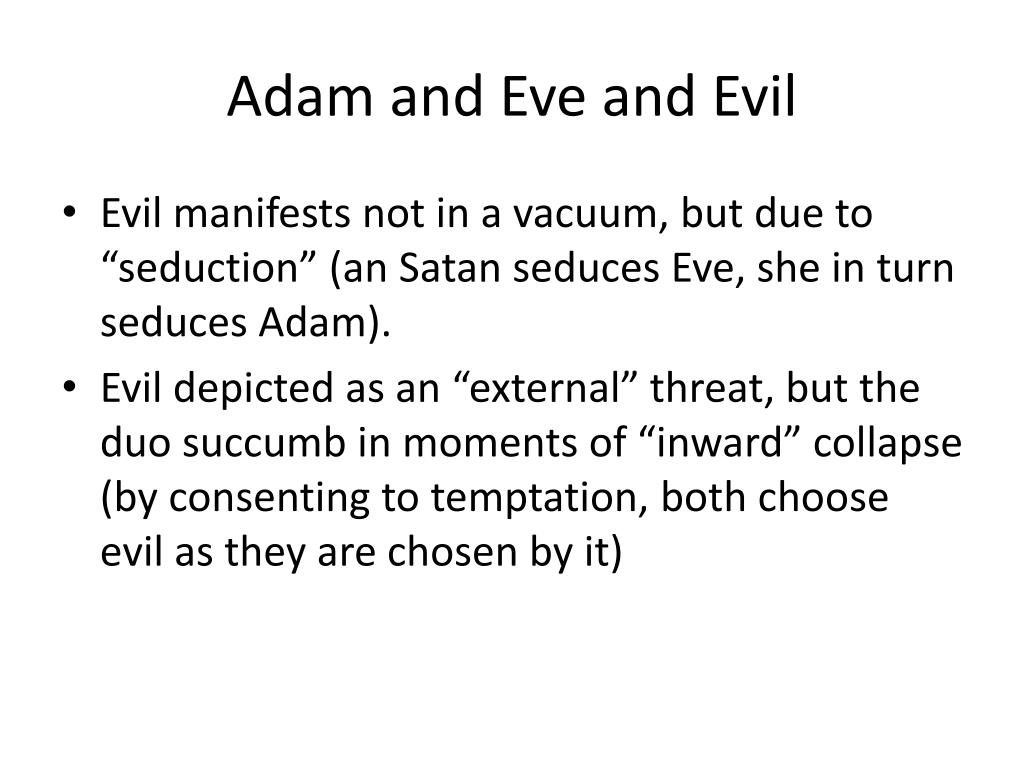 Adam and Eve and Evil

• Evil manifests not in a vacuum, but due to “seduction” (an Satan seduces Eve, she in turn seduces Adam).
• Evil depicted as an “external” threat, but the duo succumb in moments of “inward” collapse (by consenting to temptation, both choose evil as they are chosen by it)